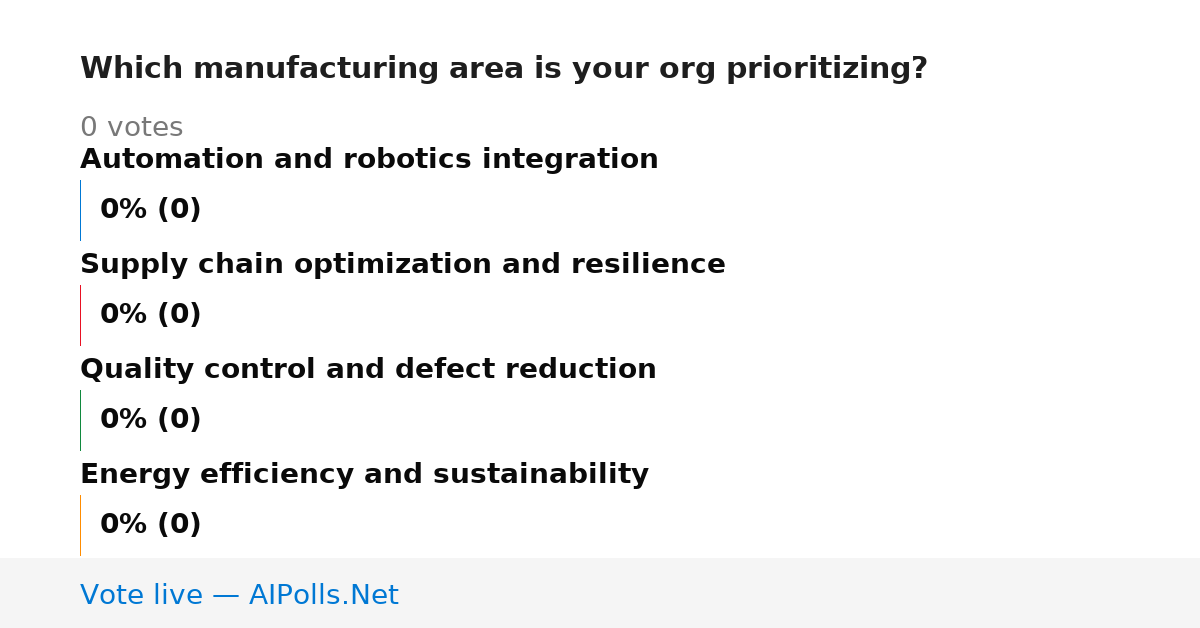 Which manufacturing area is your org prioritizing?

0 votes

Automation and robotics integration

0% (0)

Supply chain optimization and resilience

0% (0)

Quality control and defect reduction

0% (0)

Energy efficiency and sustainability

0% (0)

Vote live — AIPolls.Net